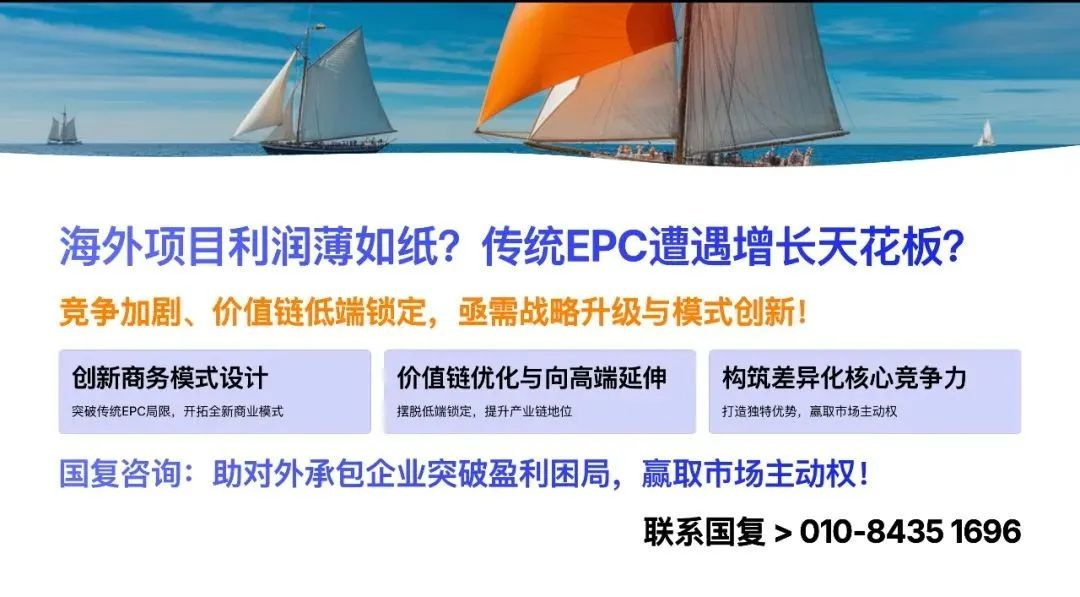 海外项目利润薄如纸？传统EPC遭遇增长天花板？

竞争加剧、价值链低端锁定，亟需战略升级与模式创新！

创新商务模式设计
突破传统EPC局限，开拓全新商业模式

价值链优化与向高端延伸
摆脱低端锁定，提升产业链地位

构筑差异化核心竞争力
打造独特优势，赢取市场主动权

国复咨询：助对外承包企业突破盈利困局，赢取市场主动权！

联系国复 > 010-8435 1696